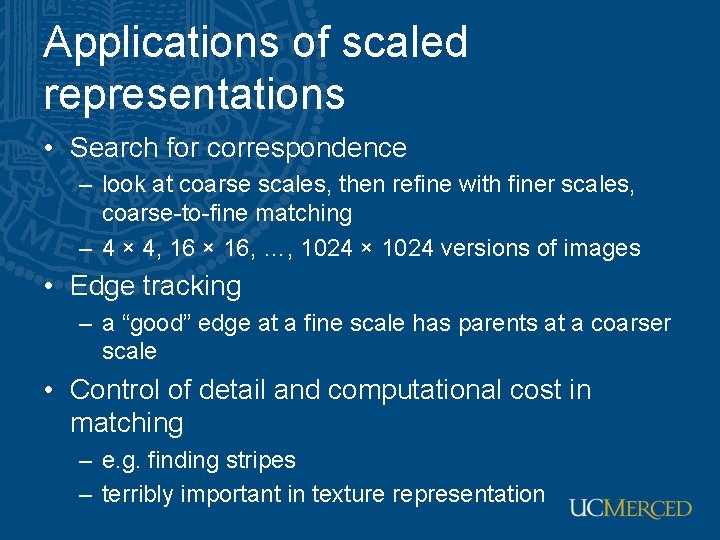 Applications of scaled representations

• Search for correspondence
  – look at coarse scales, then refine with finer scales, coarse-to-fine matching
  – 4 × 4, 16 × 16, …, 1024 × 1024 versions of images
• Edge tracking
  – a “good” edge at a fine scale has parents at a coarser scale
• Control of detail and computational cost in matching
  – e.g. finding stripes
  – terribly important in texture representation

UCMERCED